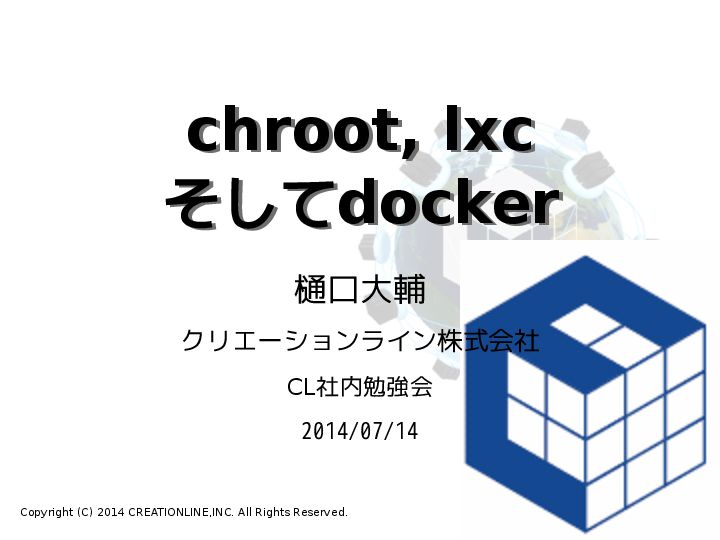 chroot, lxc
そしてdocker

樋口大輔

クリエーションライン株式会社

CL社内勉強会

2014/07/14

Copyright (C) 2014 CREATIONLINE,INC. All Rights Reserved.